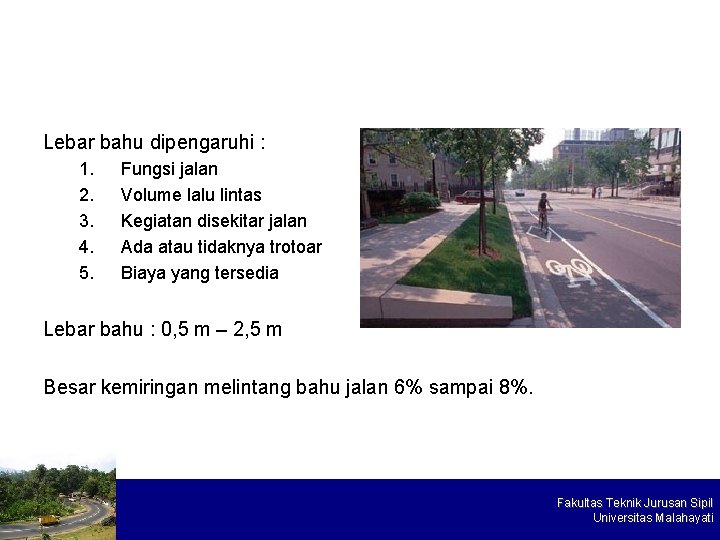 Lebar bahu dipengaruhi :

1. Fungsi jalan
2. Volume lalu lintas
3. Kegiatan disekitar jalan
4. Ada atau tidaknya trotoar
5. Biaya yang tersedia

Lebar bahu : 0,5 m – 2,5 m

Besar kemiringan melintang bahu jalan 6% sampai 8%.

Fakultas Teknik Jurusan Sipil
Universitas Malahayati